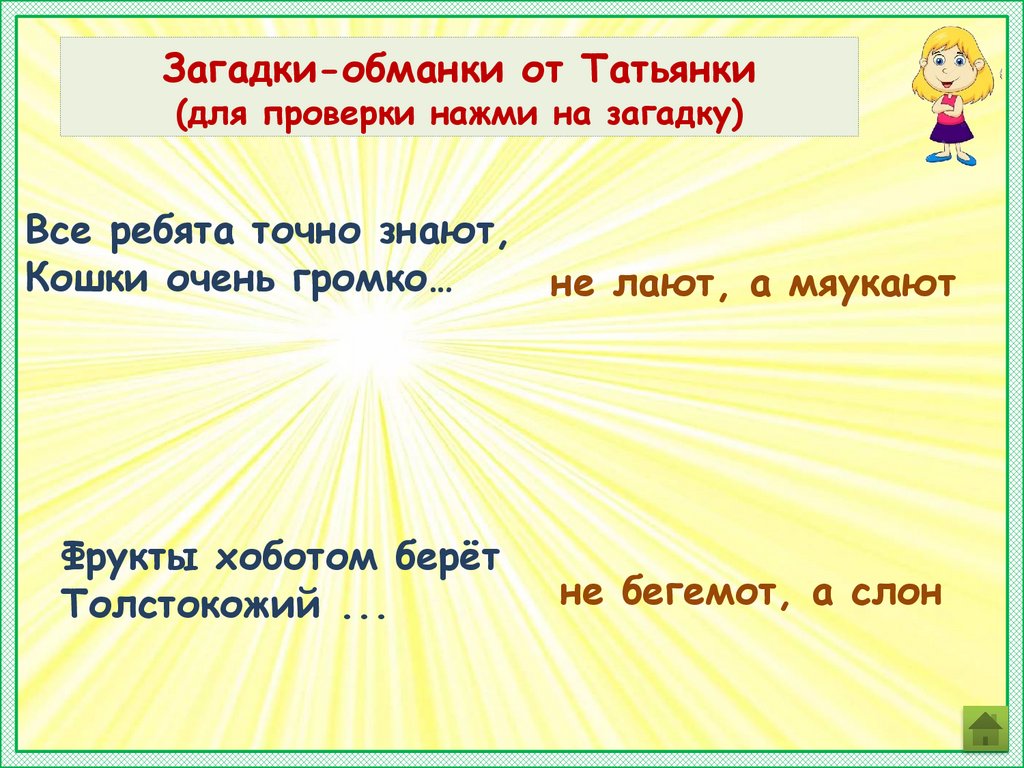 Загадки-обманки от Татьянки
(для проверки нажми на загадку)

Все ребята точно знают,
Кошки очень громко…

не лают, а мяукают

Фрукты хоботом берёт
Толстокожий ...

не бегемот, а слон